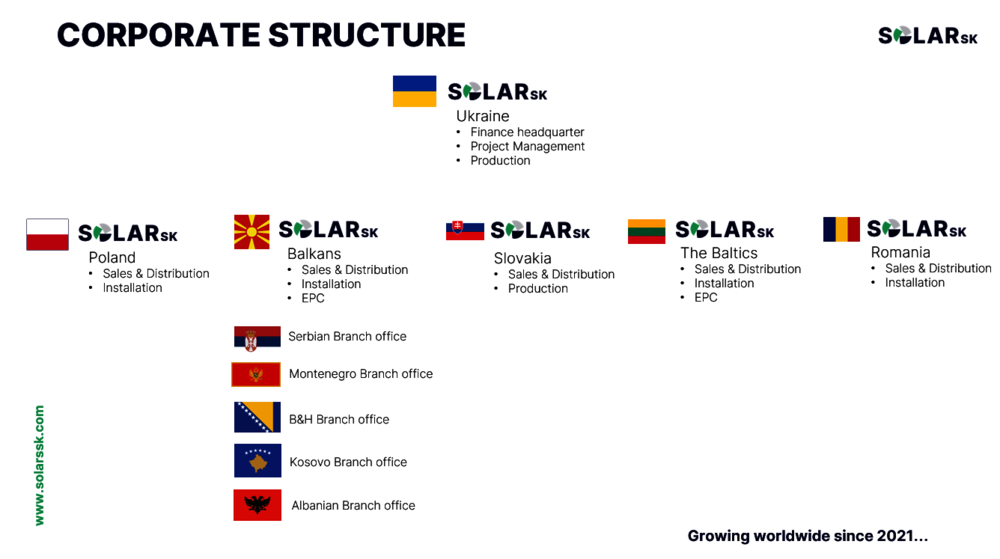 CORPORATE STRUCTURE

SOLARSK

SOLARSK
Ukraine
• Finance headquarter
• Project Management
• Production

SOLARSK
Poland
• Sales & Distribution
• Installation

SOLARSK
Balkans
• Sales & Distribution
• Installation
• EPC

Serbian Branch office
Montenegro Branch office
B&H Branch office
Kosovo Branch office
Albanian Branch office

SOLARSK
Slovakia
• Sales & Distribution
• Production

SOLARSK
The Baltics
• Sales & Distribution
• Installation
• EPC

SOLARSK
Romania
• Sales & Distribution
• Installation

www.solarssk.com

Growing worldwide since 2021...